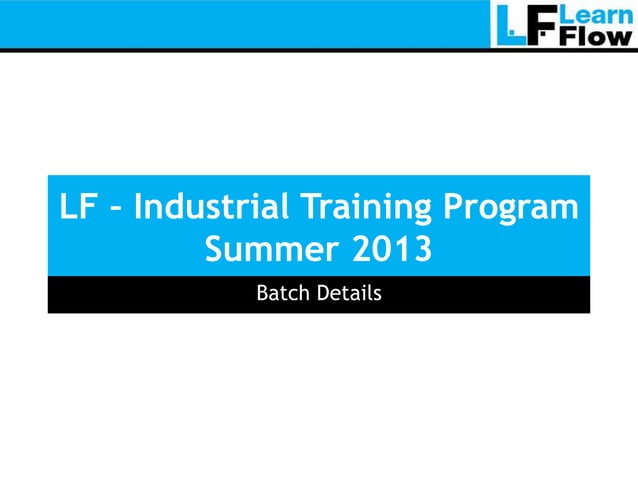 LF Learn Flow

LF - Industrial Training Program Summer 2013

Batch Details